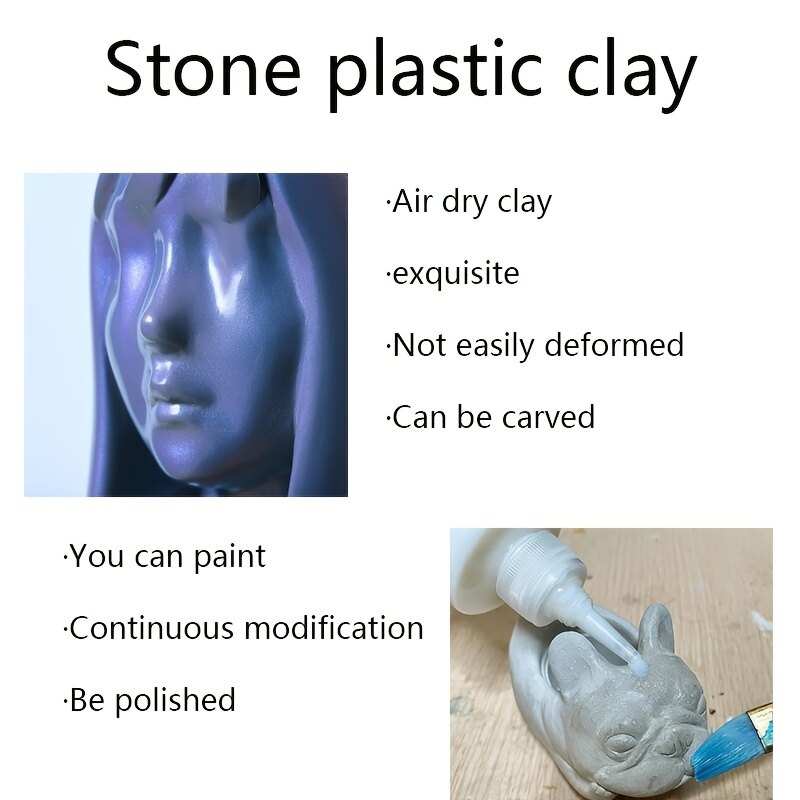 Stone plastic clay

·Air dry clay

·exquisite

·Not easily deformed

·Can be carved

·You can paint

·Continuous modification

·Be polished